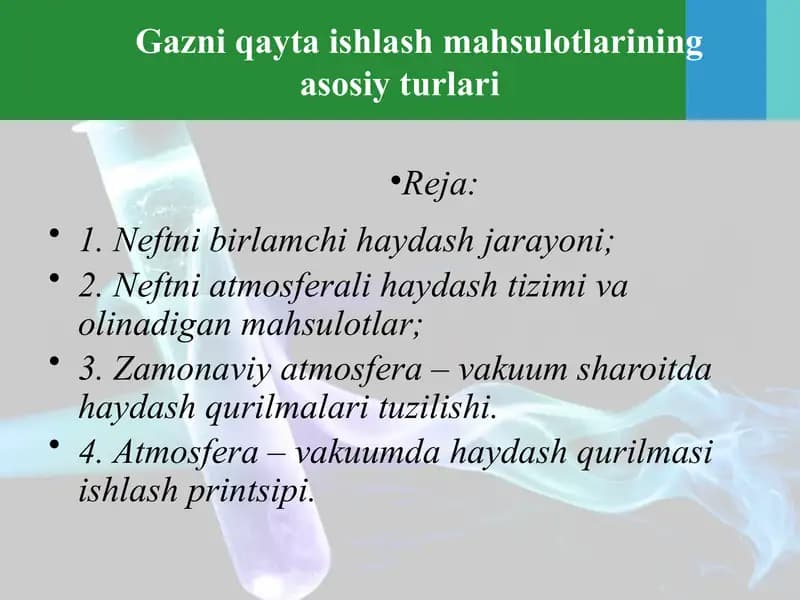 Gazni qayta ishlash mahsulotlarining asosiy turlari

•Reja:

• 1. Neftni birlamchi haydash jarayoni;
• 2. Neftni atmosferali haydash tizimi va olinadigan mahsulotlar;
• 3. Zamonaviy atmosfera – vakuum sharoitda haydash qurilmalari tuzilishi.
• 4. Atmosfera – vakuumda haydash qurilmasi ishlash printsipi.